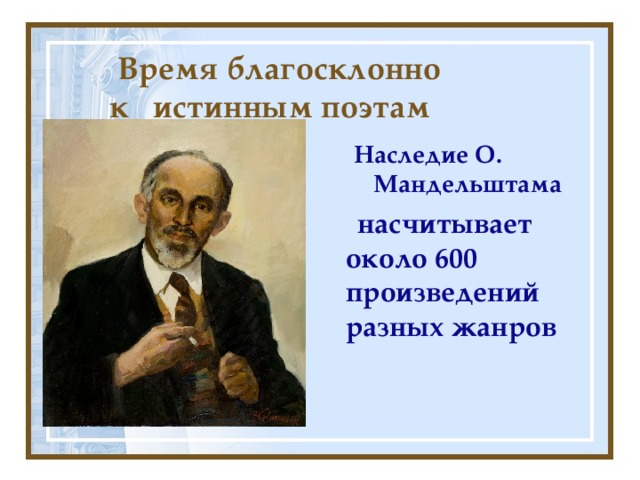 Время благосклонно к истинным поэтам

Наследие О. Мандельштама

насчитывает около 600 произведений разных жанров